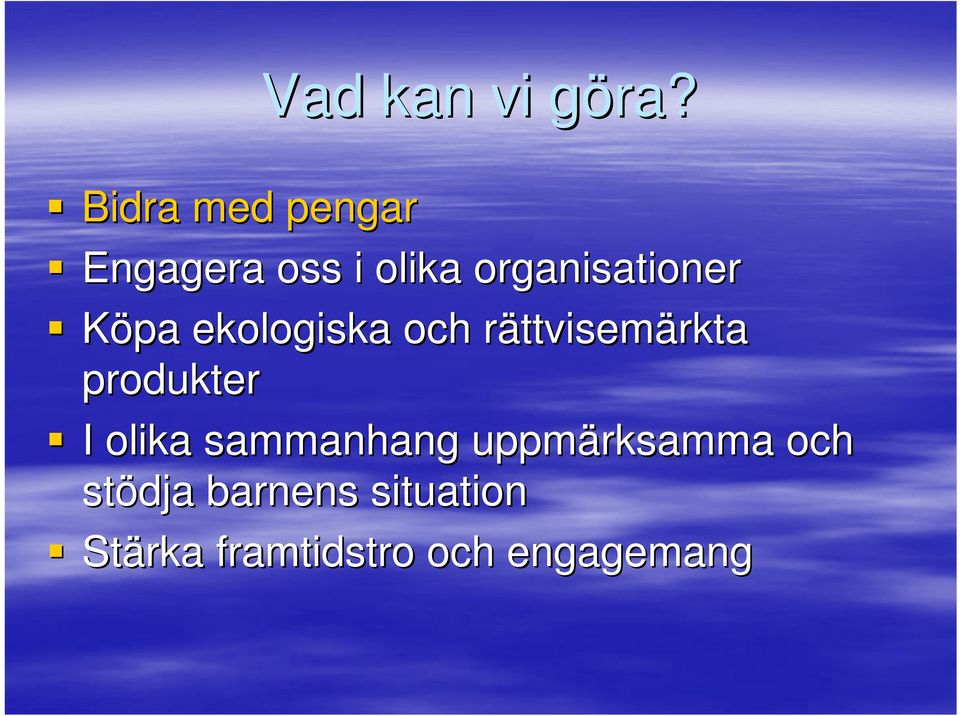 Vad kan vi göra?

- Bidra med pengar
- Engagera oss i olika organisationer
- Köpa ekologiska och rättvisemärkta produkter
- I olika sammanhang uppmärksamma och stödja barnens situation
- Stärka framtidstro och engagemang